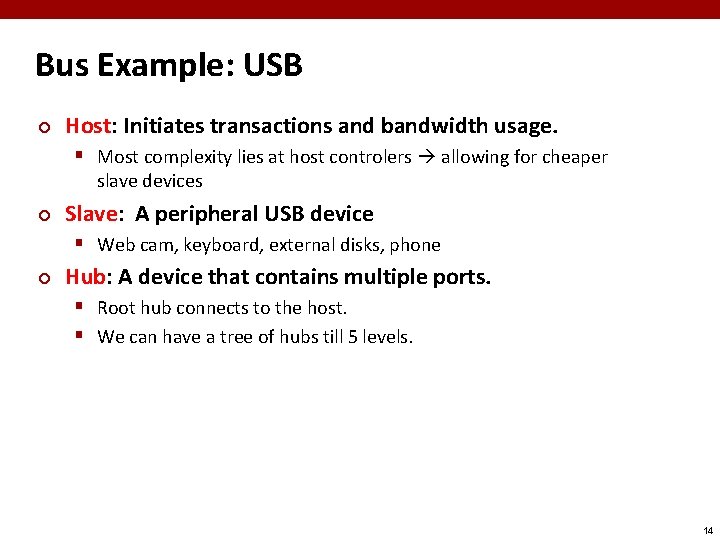 Bus Example: USB

Host: Initiates transactions and bandwidth usage.

Most complexity lies at host controlers → allowing for cheaper slave devices

Slave: A peripheral USB device

Web cam, keyboard, external disks, phone

Hub: A device that contains multiple ports.

Root hub connects to the host.

We can have a tree of hubs till 5 levels.

14